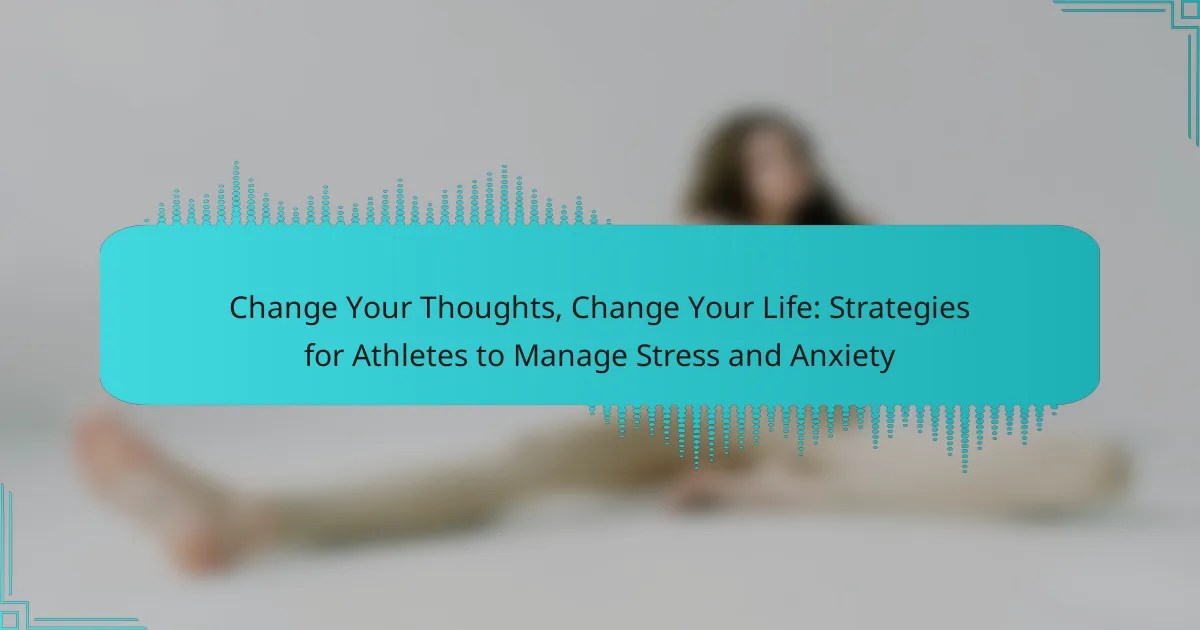 Change Your Thoughts, Change Your Life: Strategies for Athletes to Manage Stress and Anxiety